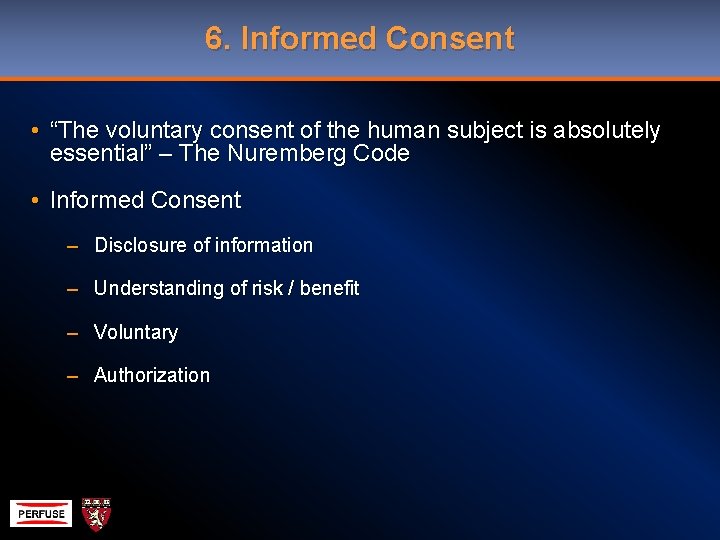 6. Informed Consent

• “The voluntary consent of the human subject is absolutely essential” – The Nuremberg Code

• Informed Consent

– Disclosure of information

– Understanding of risk / benefit

– Voluntary

– Authorization

PERFUSE